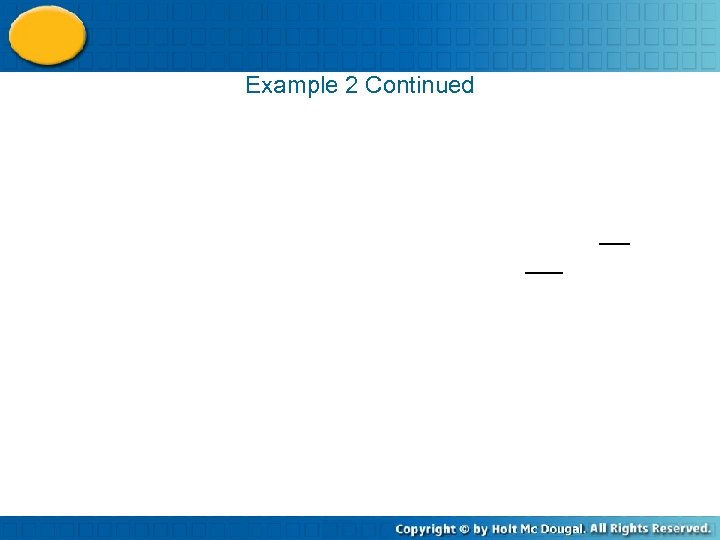 Example 2 Continued

Copyright © by Holt Mc Dougal. All Rights Reserved.